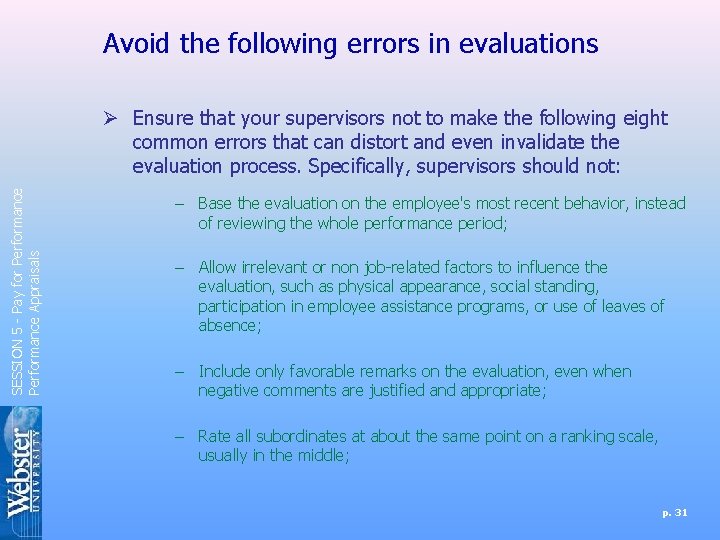 Avoid the following errors in evaluations

➢ Ensure that your supervisors not to make the following eight common errors that can distort and even invalidate the evaluation process. Specifically, supervisors should not:

– Base the evaluation on the employee's most recent behavior, instead of reviewing the whole performance period;

– Allow irrelevant or non job-related factors to influence the evaluation, such as physical appearance, social standing, participation in employee assistance programs, or use of leaves of absence;

– Include only favorable remarks on the evaluation, even when negative comments are justified and appropriate;

– Rate all subordinates at about the same point on a ranking scale, usually in the middle;

SESSION 5 - Pay for Performance
Performance Appraisals

Webster UNIVERSITY

p. 31